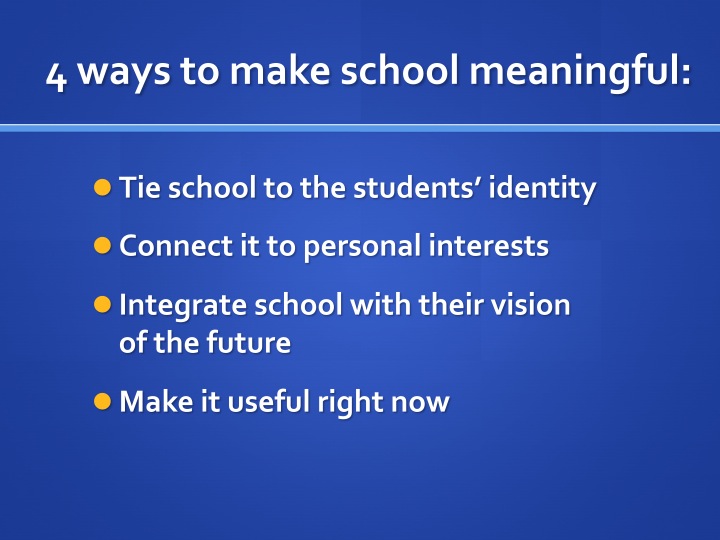 4 ways to make school meaningful:

- Tie school to the students’ identity
- Connect it to personal interests
- Integrate school with their vision of the future
- Make it useful right now